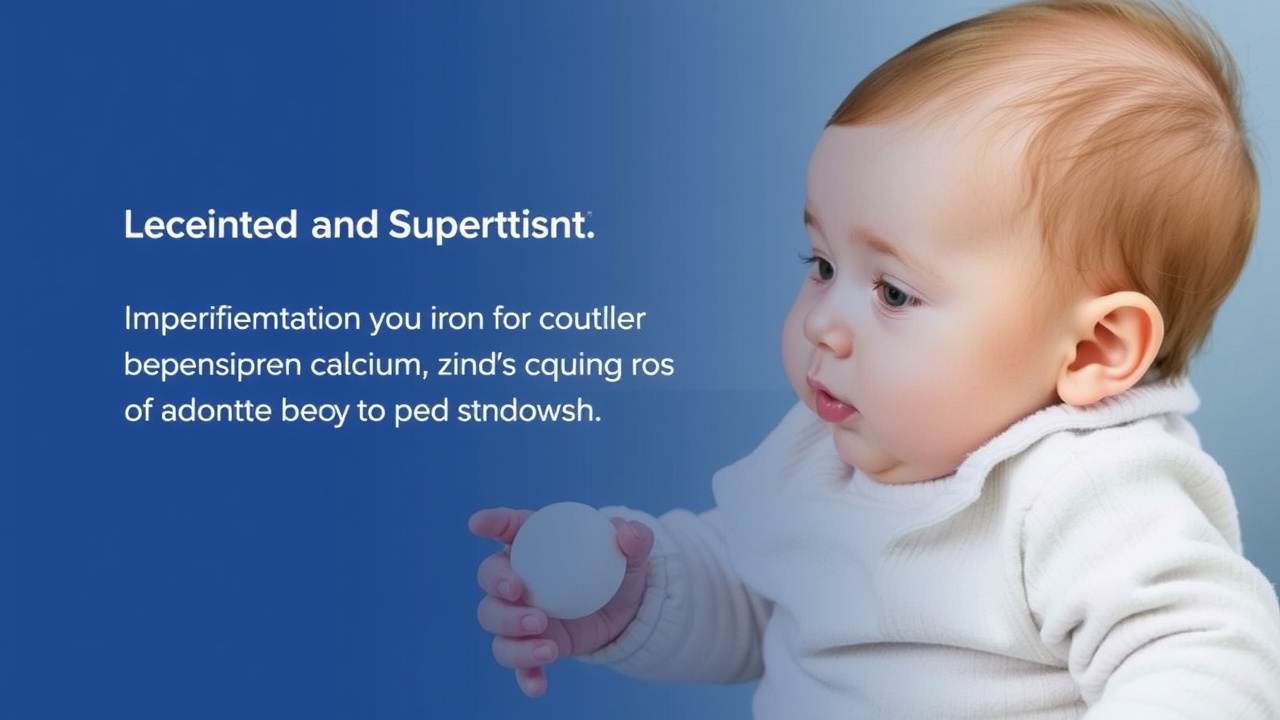 Leceinted and Superttisnt.

Imperifiemtation you iron for coutller bepensipren calcium, zind's cquing ros of adontte beoy to ped stndowsh.